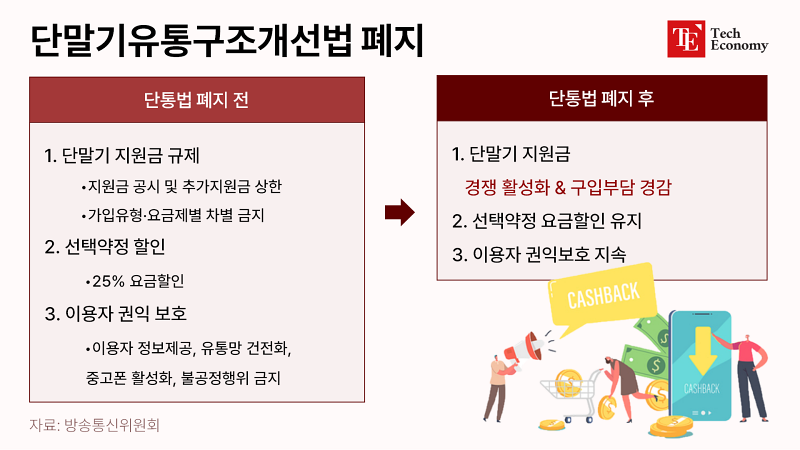 단말기유통구조개선법 폐지

TE Tech Economy

단통법 폐지 전

1. 단말기 지원금 규제

•지원금 공시 및 추가지원금 상한

•가입유형·요금제별 차별 금지

2. 선택약정 할인

•25% 요금할인

3. 이용자 권익 보호

•이용자 정보제공, 유통망 건전화, 중고폰 활성화, 불공정행위 금지

단통법 폐지 후

1. 단말기 지원금

경쟁 활성화 & 구입부담 경감

2. 선택약정 요금할인 유지

3. 이용자 권익보호 지속

CASHBACK

CASHBACK

자료: 방송통신위원회